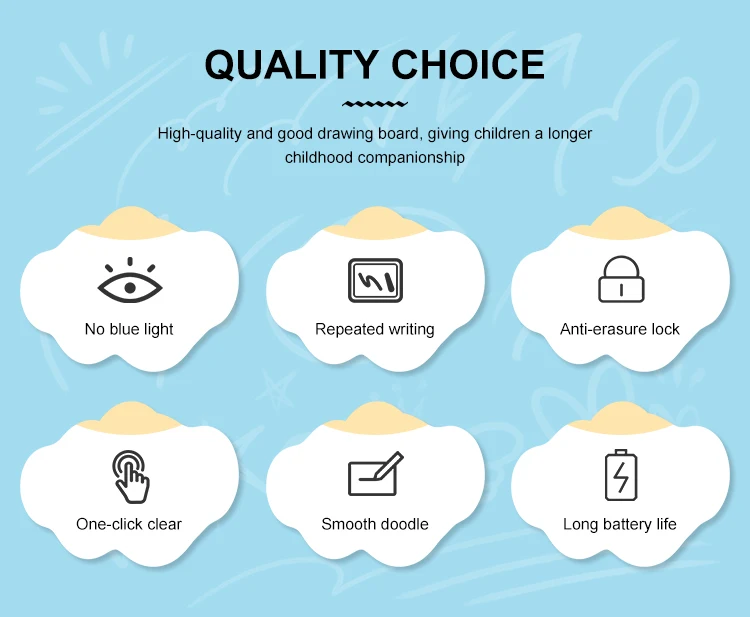 QUALITY CHOICE

High-quality and good drawing board, giving children a longer childhood companionship

No blue light

Repeated writing

Anti-erasure lock

One-click clear

Smooth doodle

Long battery life